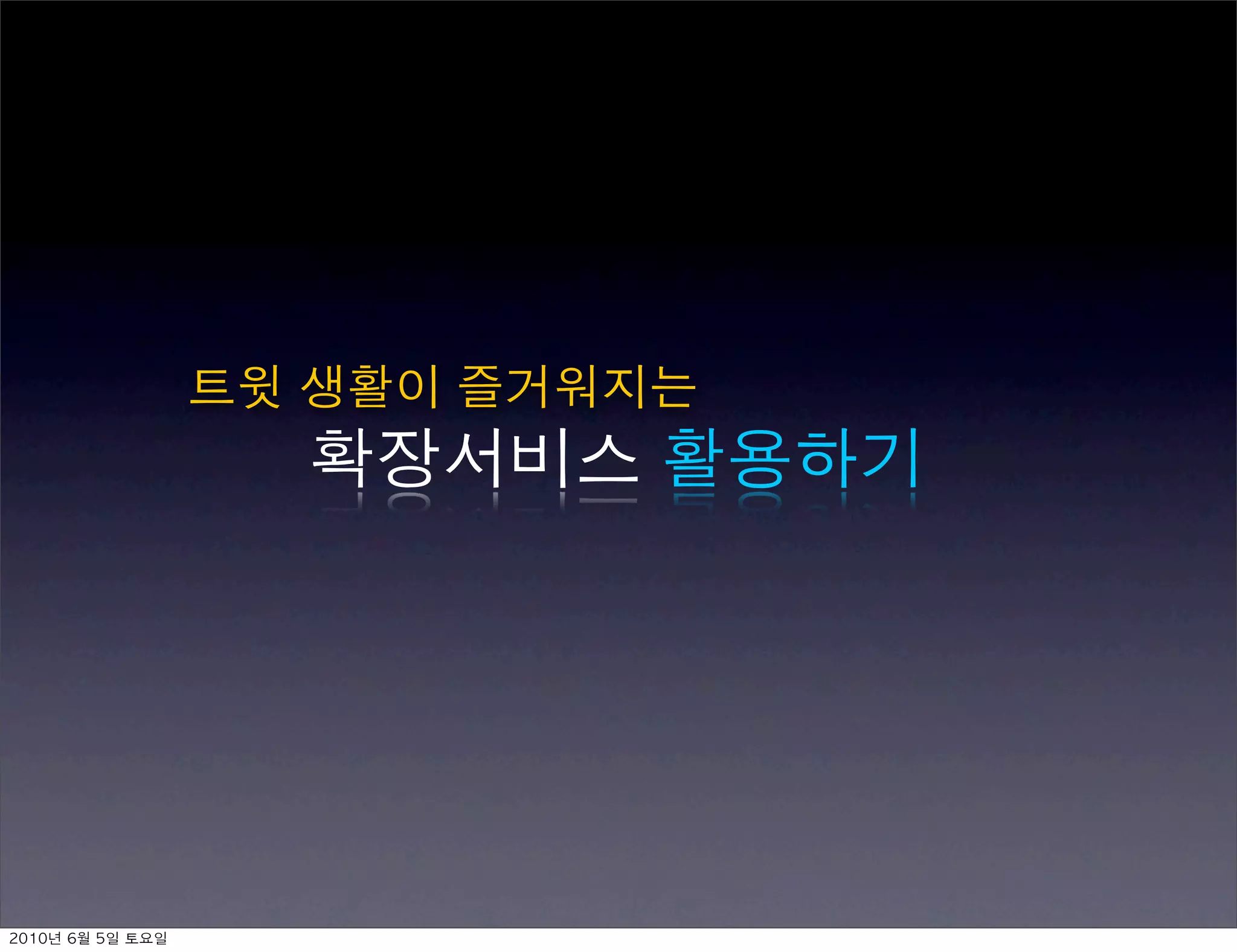 트윗 생활이 즐거워지는

확장서비스 활용하기

2010년 6월 5일 토요일